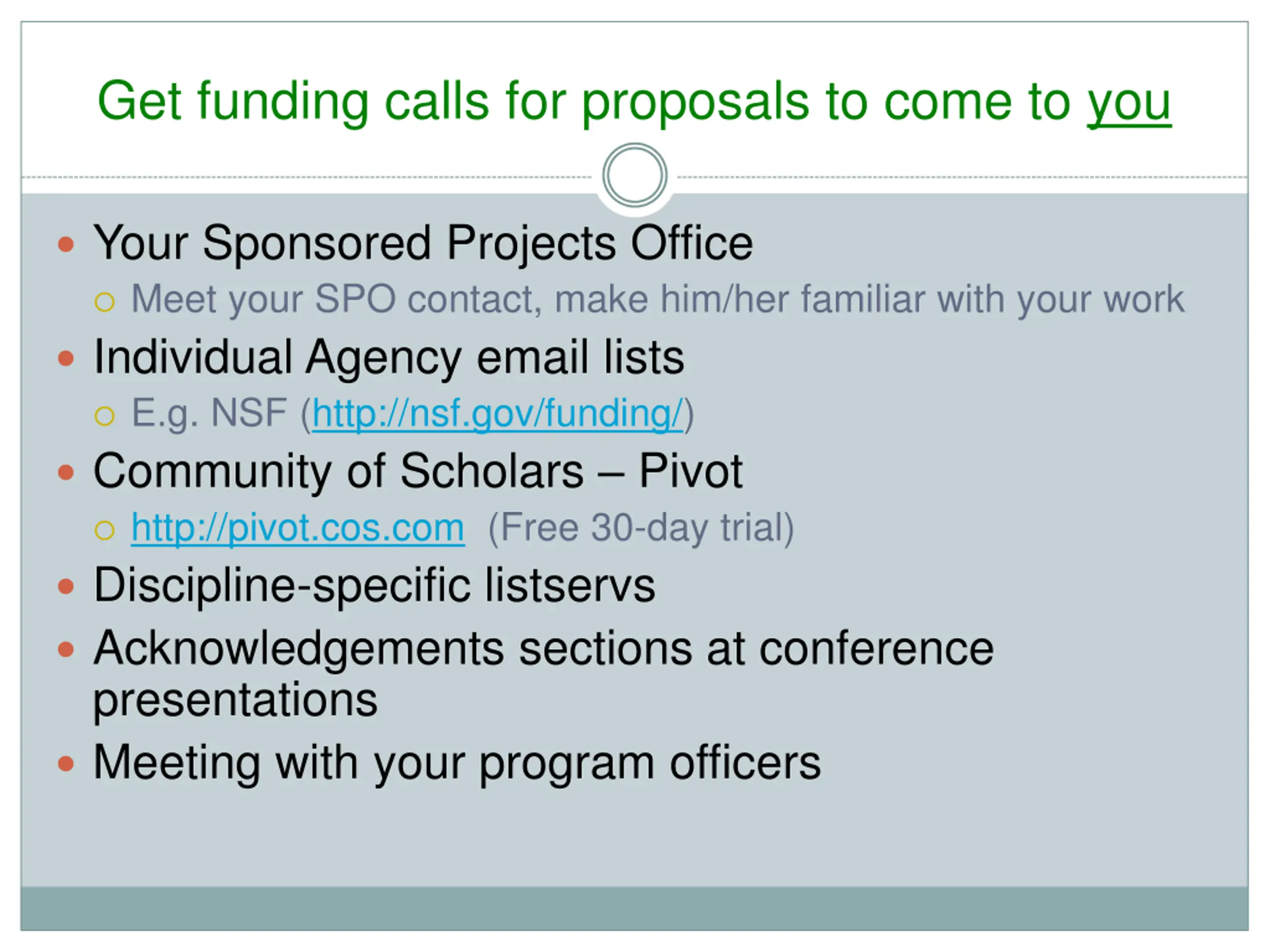 Get funding calls for proposals to come to you

- Your Sponsored Projects Office
  - Meet your SPO contact, make him/her familiar with your work
- Individual Agency email lists
  - E.g. NSF (http://nsf.gov/funding/)
- Community of Scholars – Pivot
  - http://pivot.cos.com (Free 30-day trial)
- Discipline-specific listservs
- Acknowledgements sections at conference presentations
- Meeting with your program officers